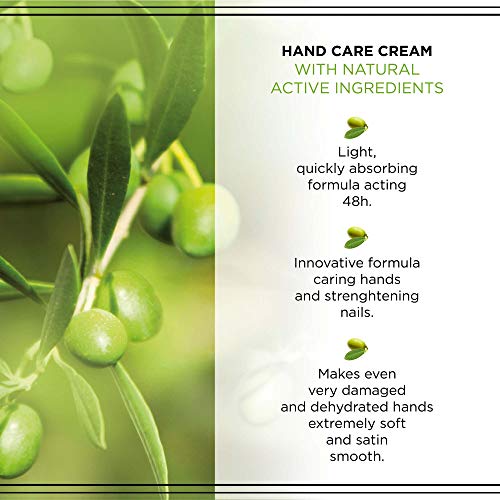 HAND CARE CREAM
WITH NATURAL
ACTIVE INGREDIENTS

Light, quickly absorbing formula acting 48h.

Innovative formula caring hands and strenghtening nails.

Makes even very damaged and dehydrated hands extremely soft and satin smooth.